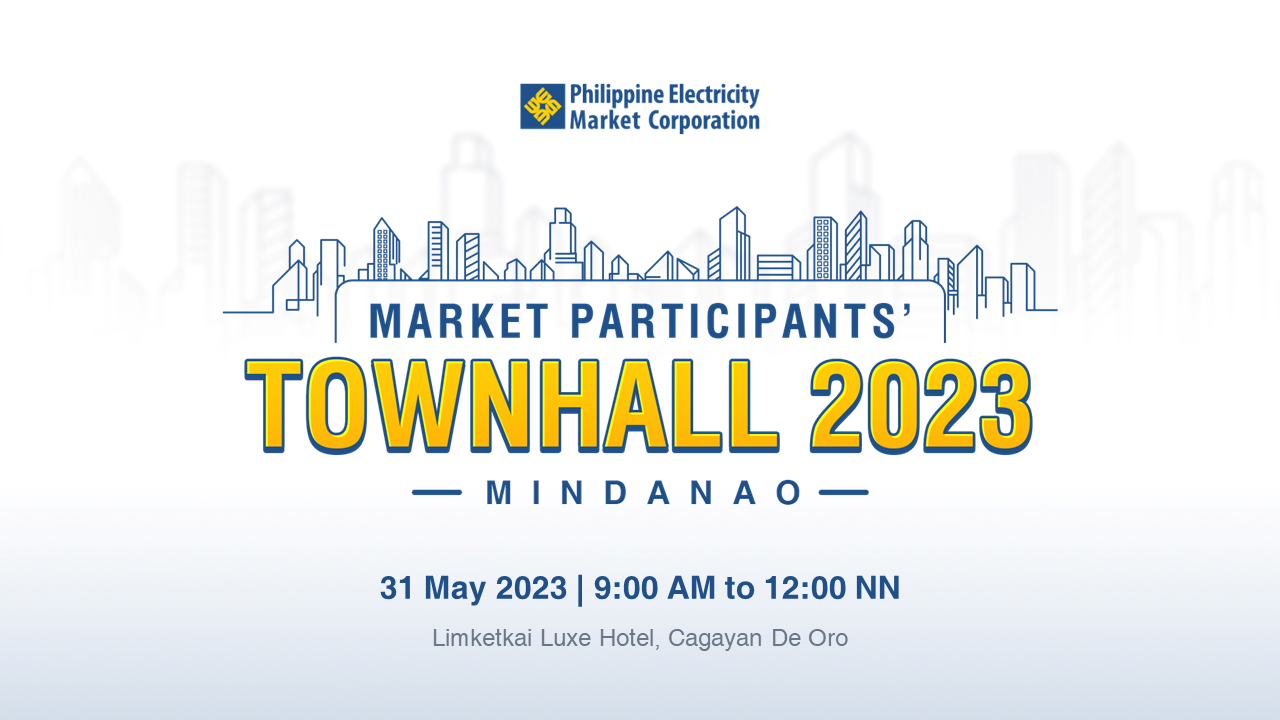 Philippine Electricity
Market Corporation

MARKET PARTICIPANTS'
TOWNHALL 2023
MINDANAO

31 May 2023 | 9:00 AM to 12:00 NN

Limketkai Luxe Hotel, Cagayan De Oro